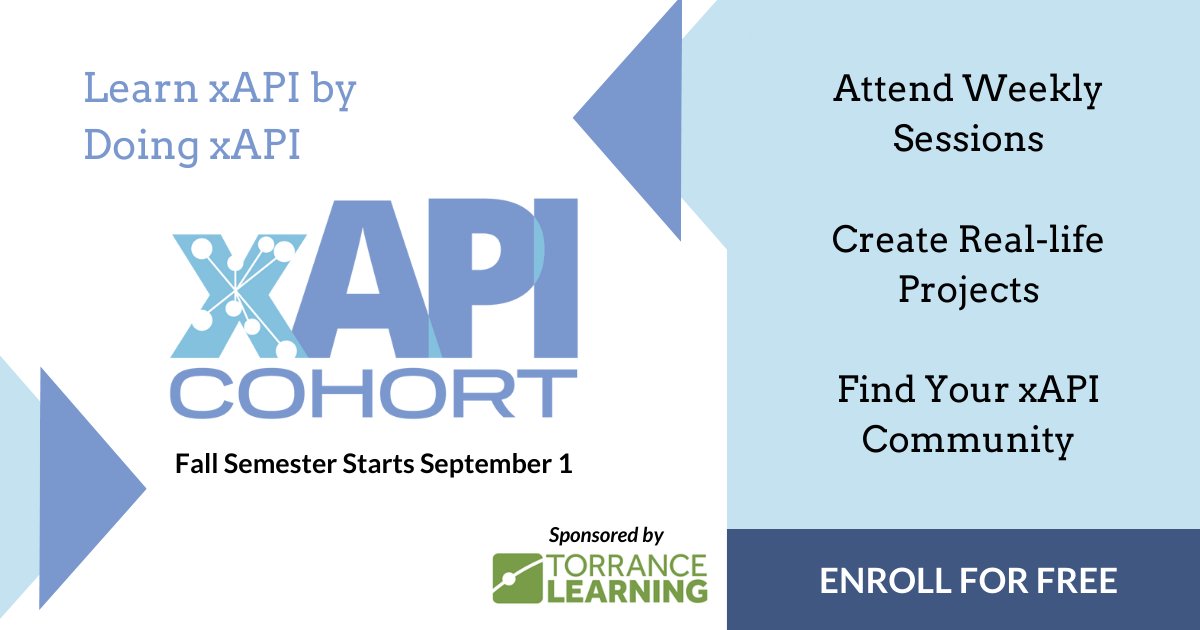 Learn xAPI by Doing xAPI

xAPI
COHORT

Fall Semester Starts September 1

Sponsored by
TORRANCE LEARNING

Attend Weekly Sessions

Create Real-life Projects

Find Your xAPI Community

ENROLL FOR FREE